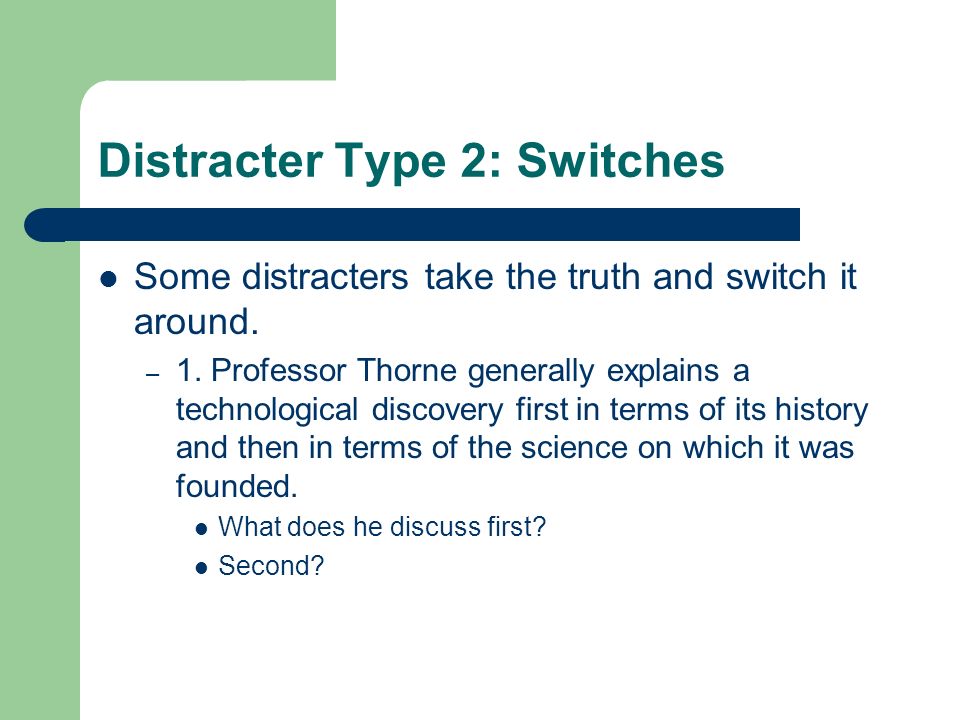 Distracter Type 2: Switches

- Some distracters take the truth and switch it around.
  – 1. Professor Thorne generally explains a technological discovery first in terms of its history and then in terms of the science on which it was founded.
    - What does he discuss first?
    - Second?